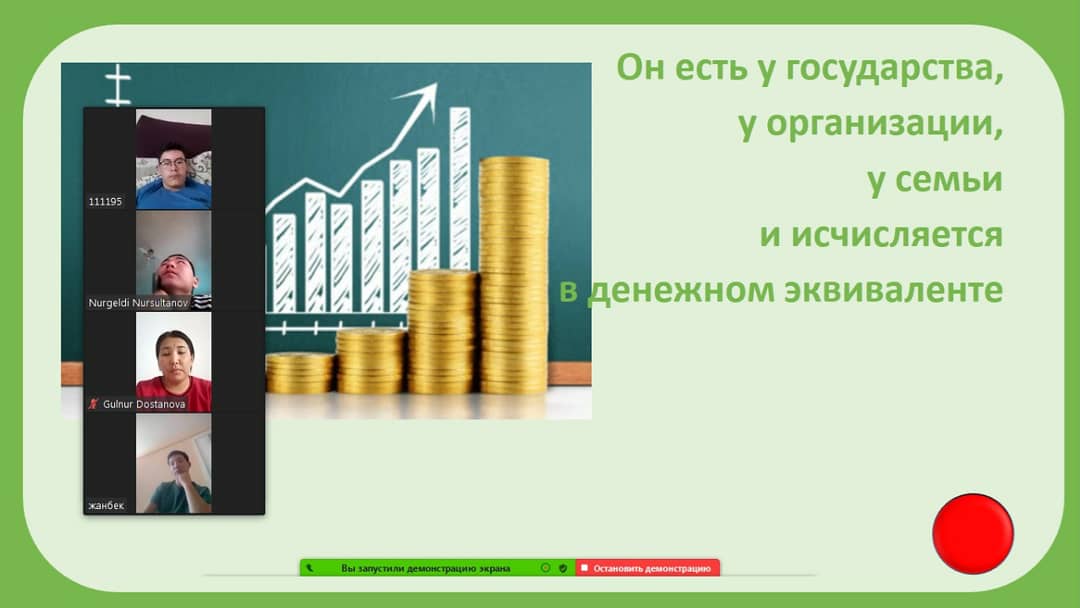 Он есть у государства,
у организации,
у семьи
и исчисляется
в денежном эквиваленте

111195

Nurgeldi Nursultanov

Gulnur Dostanova

жанбек

Вы запустили демонстрацию экрана

Остановить демонстрацию